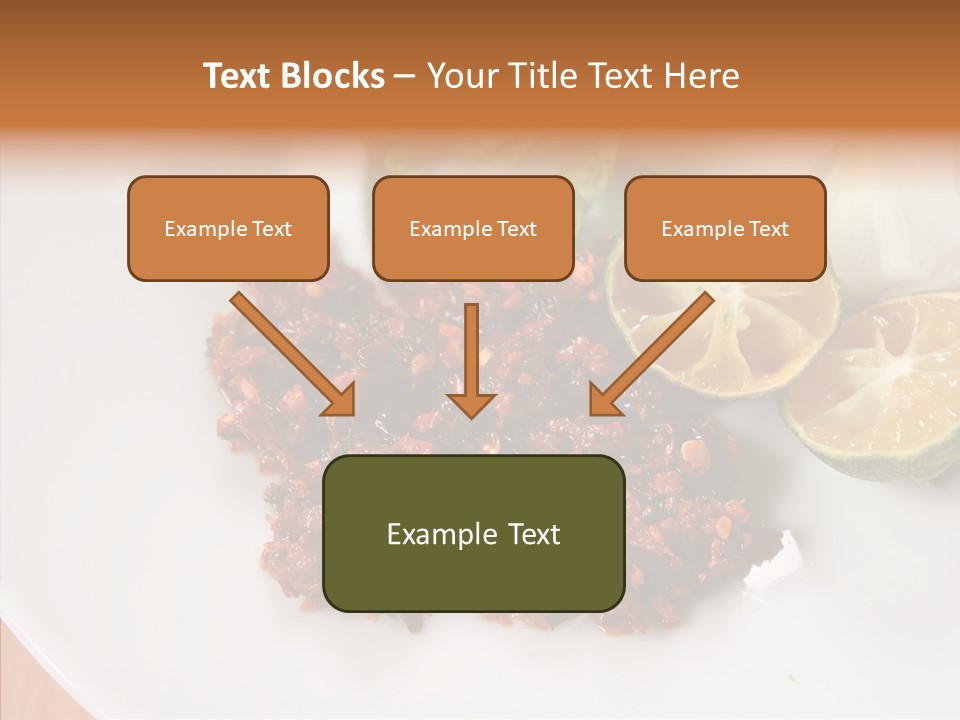 Text Blocks – Your Title Text Here

Example Text

Example Text

Example Text

Example Text